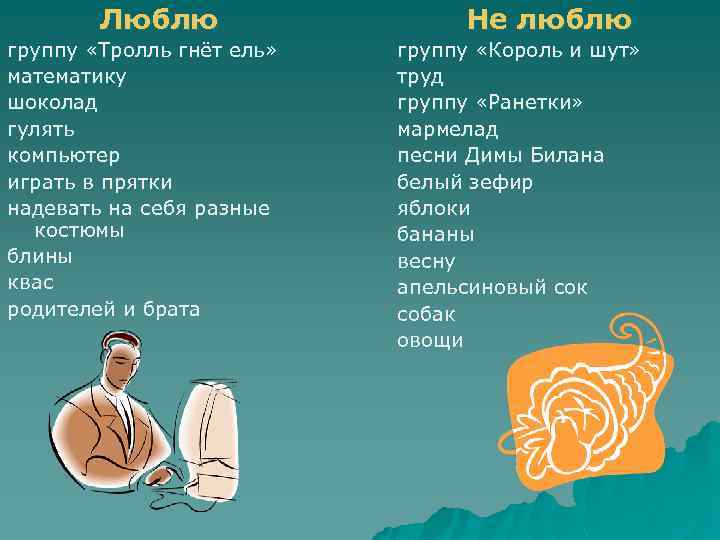 Люблю

группу «Тролль гнёт ель»
математику
шоколад
гулять
компьютер
играть в прятки
надевать на себя разные костюмы
блины
квас
родителей и брата

Не люблю

группу «Король и шут»
труд
группу «Ранетки»
мармелад
песни Димы Билана
белый зефир
яблоки
бананы
весну
апельсиновый сок
собак
овощи